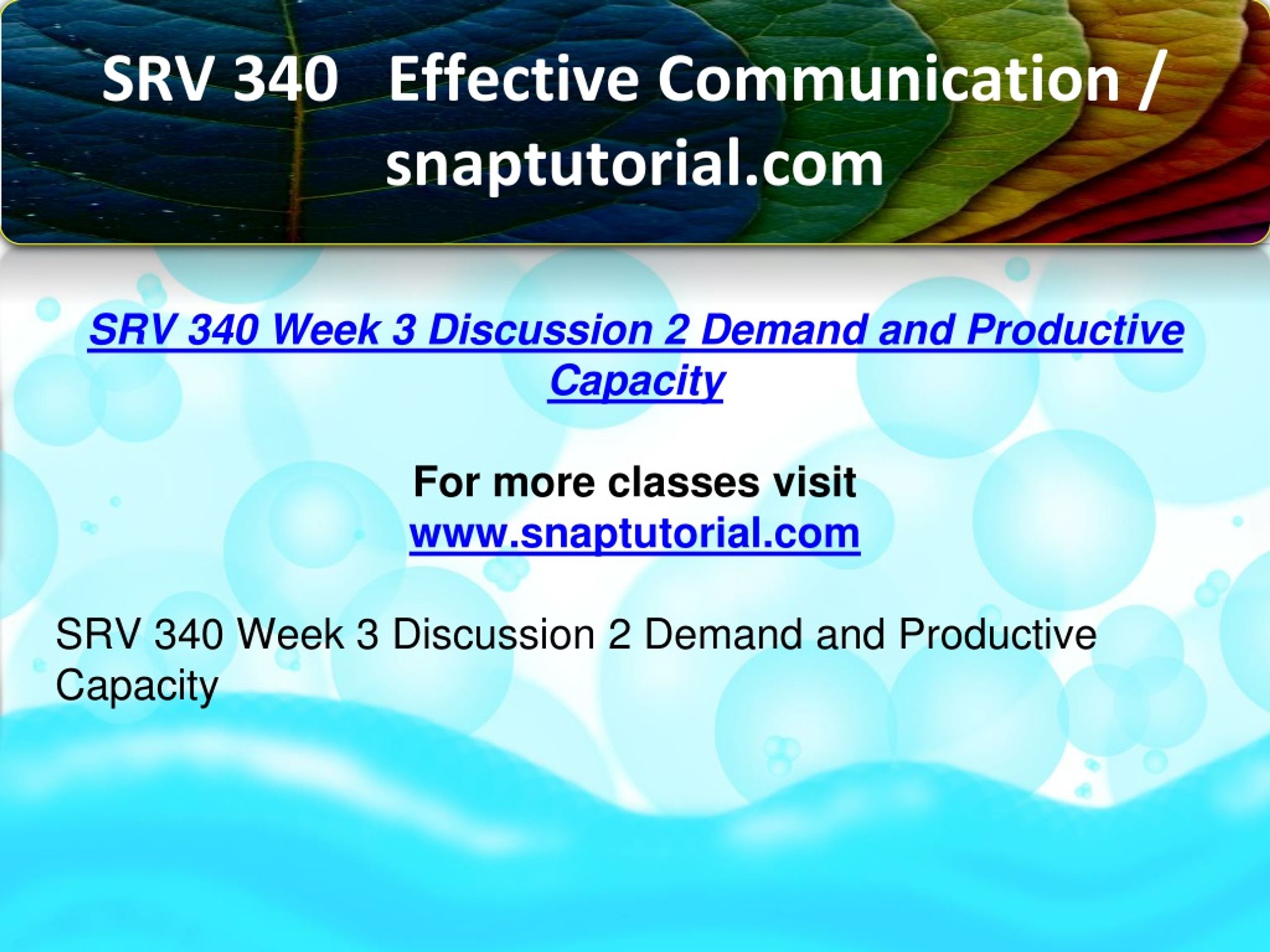 SRV 340 Effective Communication / snaptutorial.com

SRV 340 Week 3 Discussion 2 Demand and Productive Capacity

For more classes visit
www.snaptutorial.com

SRV 340 Week 3 Discussion 2 Demand and Productive Capacity